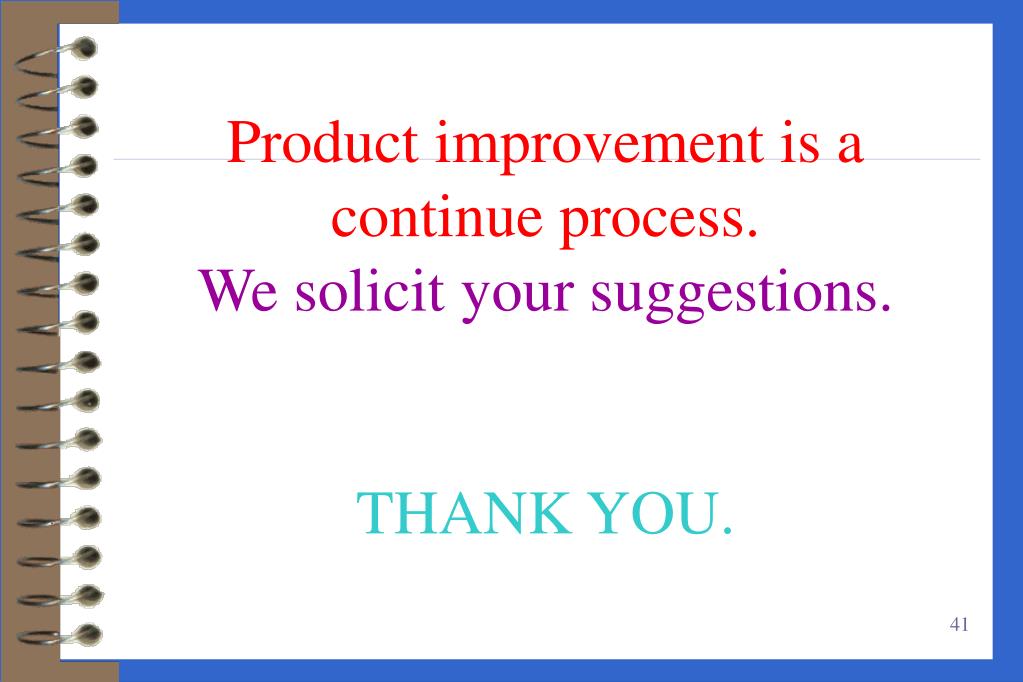 Product improvement is a continue process.
We solicit your suggestions.

THANK YOU.

41